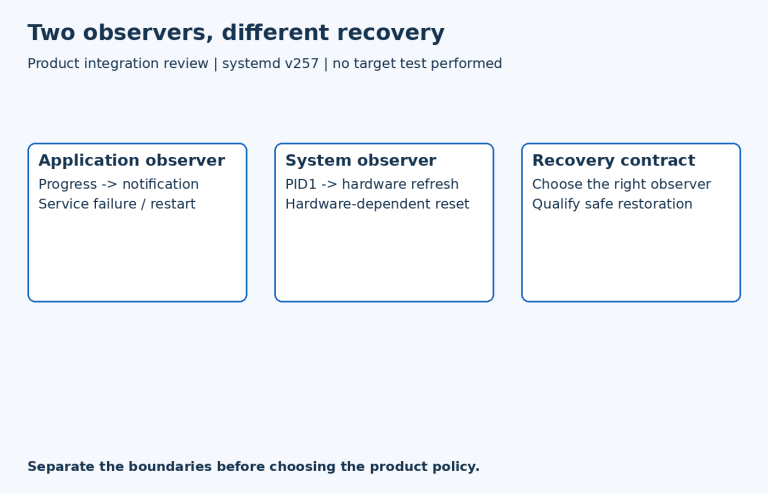 Two observers, different recovery

Product integration review | systemd v257 | no target test performed

Application observer

Progress -> notification
Service failure / restart

System observer

PID1 -> hardware refresh
Hardware-dependent reset

Recovery contract

Choose the right observer
Qualify safe restoration

Separate the boundaries before choosing the product policy.